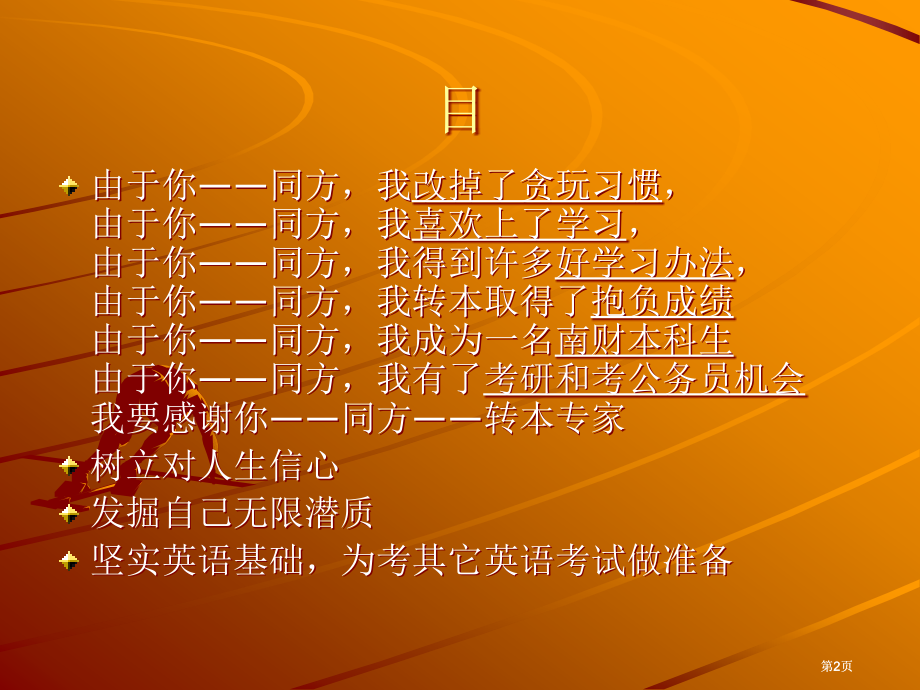 目

由于你——同方，我改掉了贪玩习惯，
由于你——同方，我喜欢上了学习，
由于你——同方，我得到许多好学习办法，
由于你——同方，我转本取得了抱负成绩
由于你——同方，我成为一名南财本科生
由于你——同方，我有了考研和考公务员机会
我要感谢你——同方——转本专家

树立对人生信心

发掘自己无限潜质

坚实英语基础，为考其它英语考试做准备

第2页